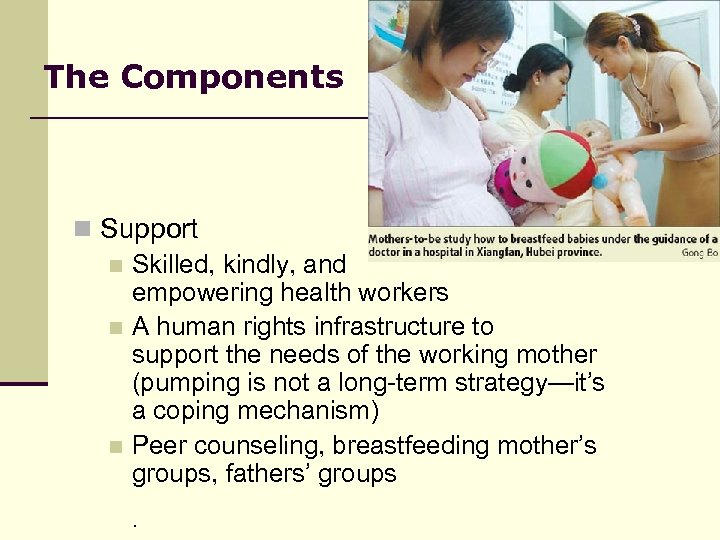 The Components

Mothers-to-be study how to breastfeed babies under the guidance of a doctor in a hospital in Xiangfan, Hubei province. Gong Bo

Support
Skilled, kindly, and empowering health workers
A human rights infrastructure to support the needs of the working mother (pumping is not a long-term strategy—it's a coping mechanism)
Peer counseling, breastfeeding mother's groups, fathers' groups

.